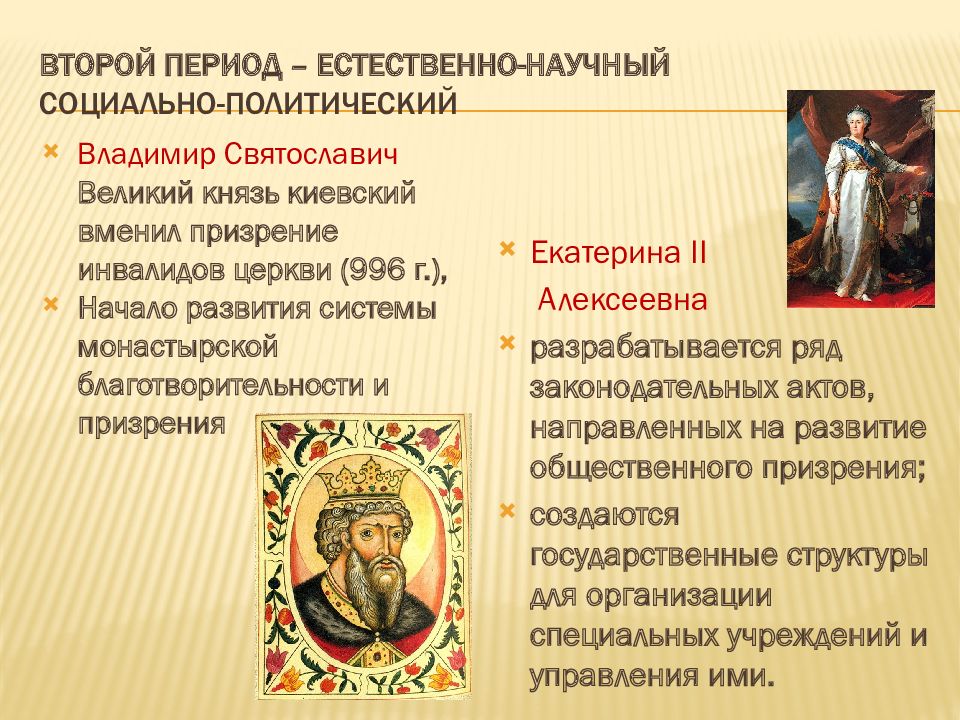 ВТОРОЙ ПЕРИОД – ЕСТЕСТВЕННО-НАУЧНЫЙ СОЦИАЛЬНО-ПОЛИТИЧЕСКИЙ

Владимир Святославич Великий князь киевский вменил призрение инвалидов церкви (996 г.),

Начало развития системы монастырской благотворительности и призрения

Екатерина II Алексеевна

разрабатывается ряд законодательных актов, направленных на развитие общественного призрения;

создаются государственные структуры для организации специальных учреждений и управления ими.